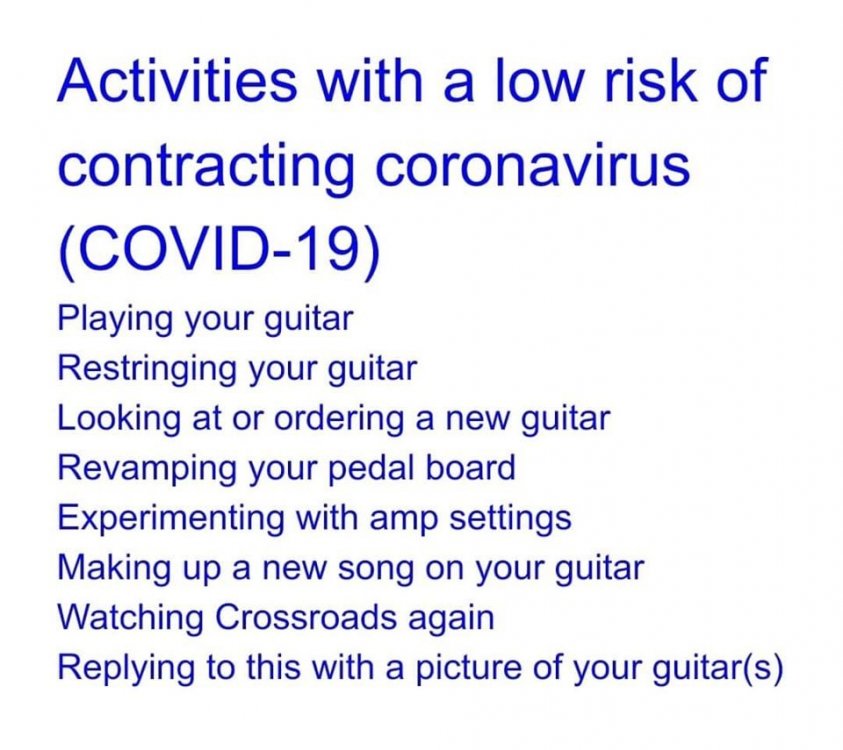 Activities with a low risk of contracting coronavirus (COVID-19)

Playing your guitar
Restringing your guitar
Looking at or ordering a new guitar
Revamping your pedal board
Experimenting with amp settings
Making up a new song on your guitar
Watching Crossroads again
Replying to this with a picture of your guitar(s)